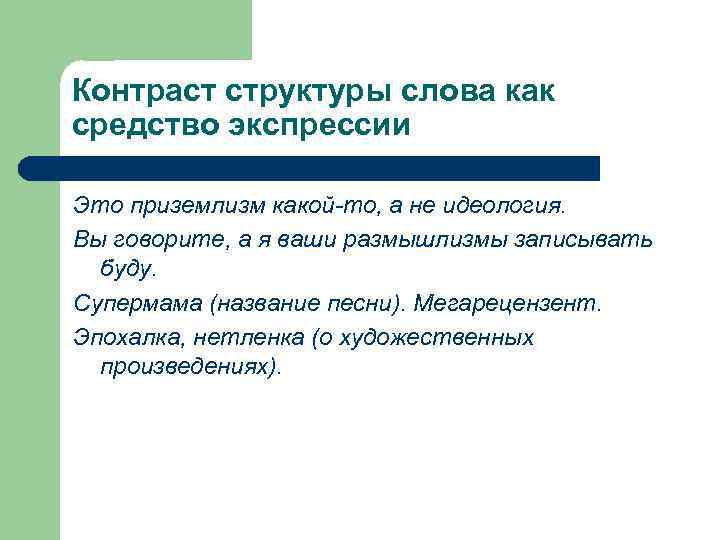 Контраст структуры слова как средство экспрессии

Это приземлизм какой-то, а не идеология.

Вы говорите, а я ваши размышлизмы записывать буду.

Супермама (название песни). Мегарецензент.

Эпохалка, нетленка (о художественных произведениях).